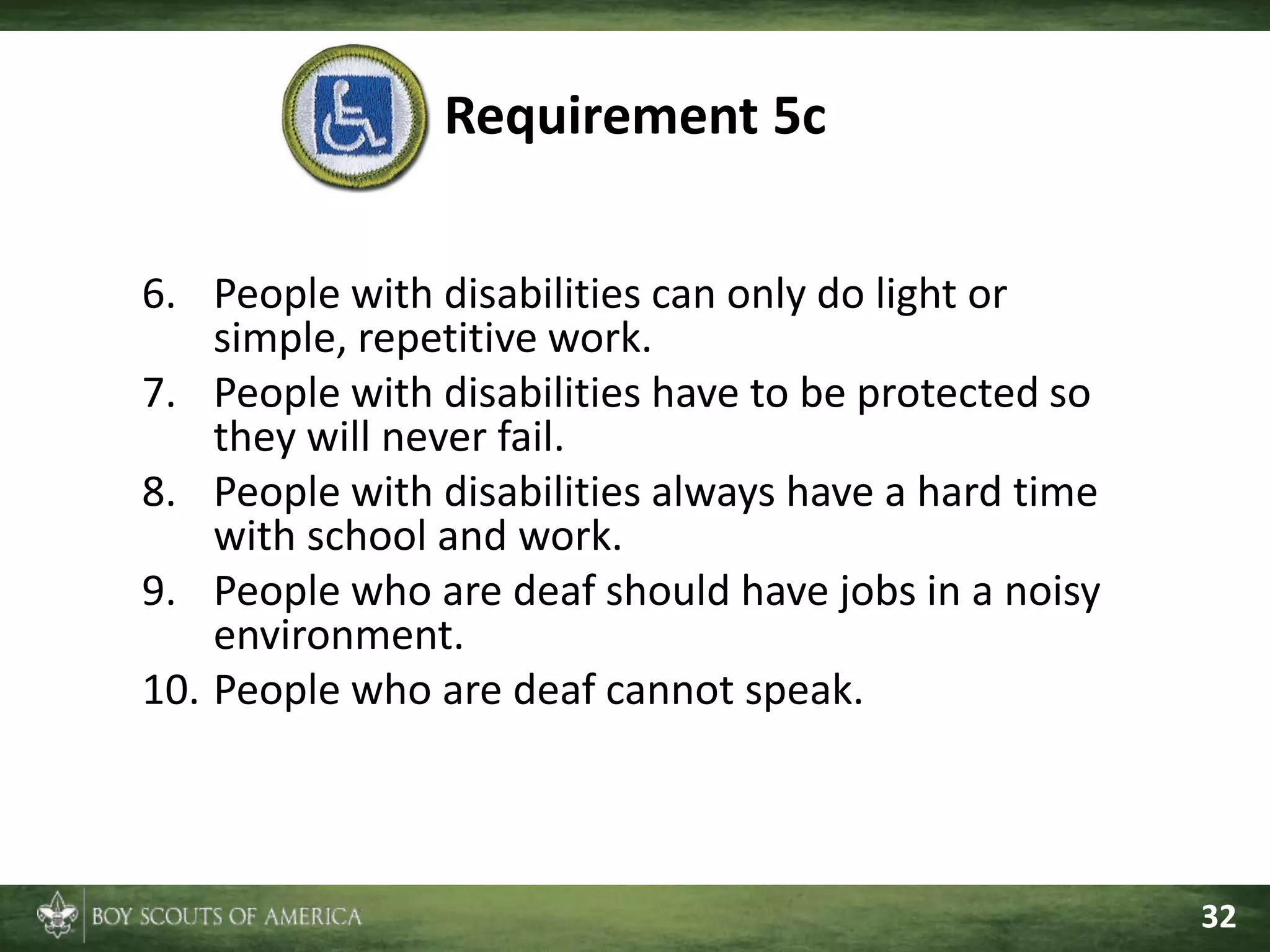 Requirement 5c

6. People with disabilities can only do light or simple, repetitive work.
7. People with disabilities have to be protected so they will never fail.
8. People with disabilities always have a hard time with school and work.
9. People who are deaf should have jobs in a noisy environment.
10. People who are deaf cannot speak.

BOY SCOUTS OF AMERICA

32